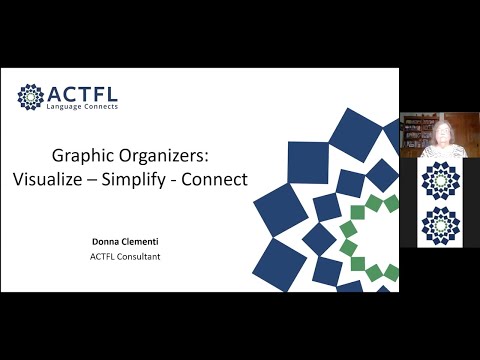 ACTFL
Language Connects

Graphic Organizers:
Visualize – Simplify - Connect

Donna Clementi
ACTFL Consultant